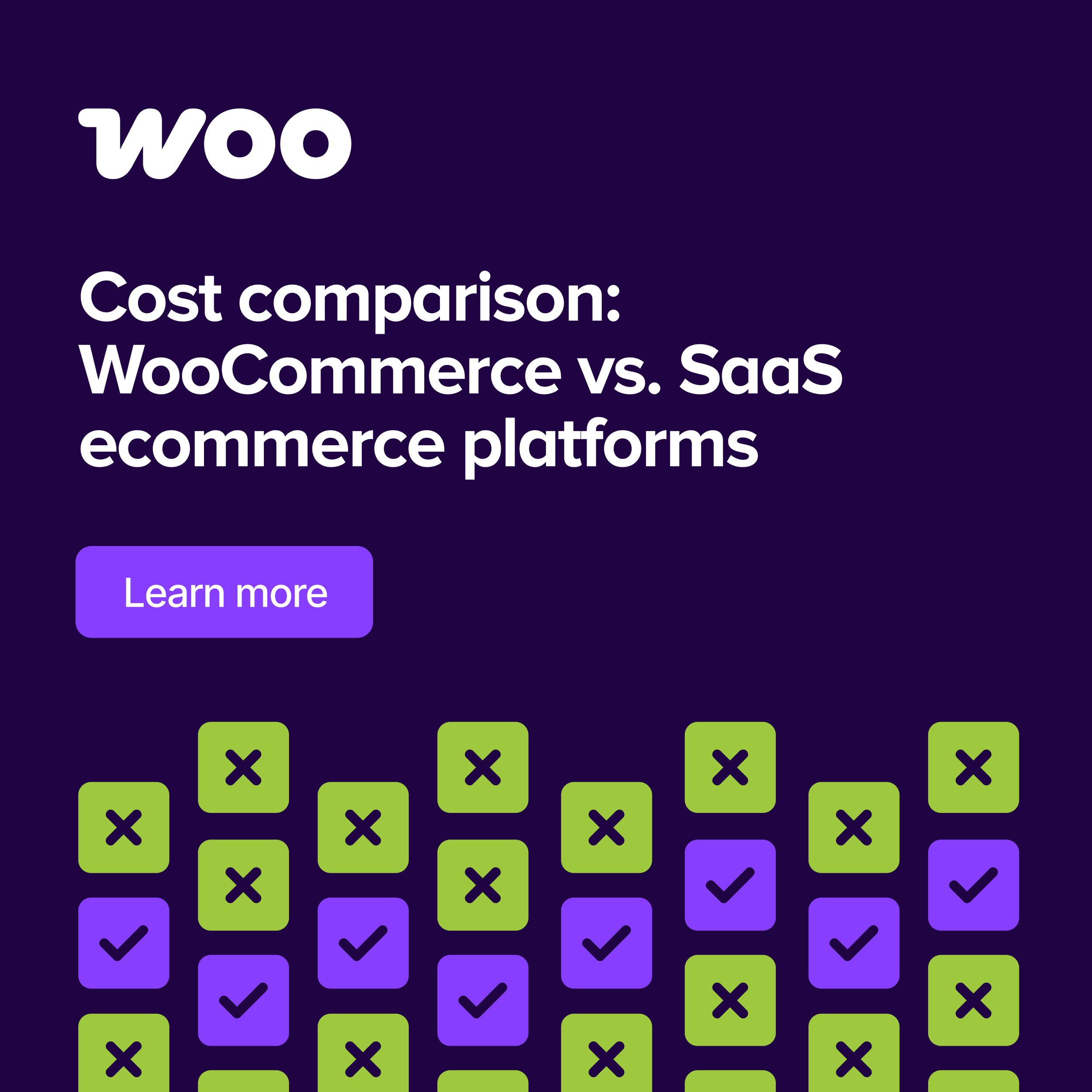 woo

Cost comparison: WooCommerce vs. SaaS ecommerce platforms

Learn more